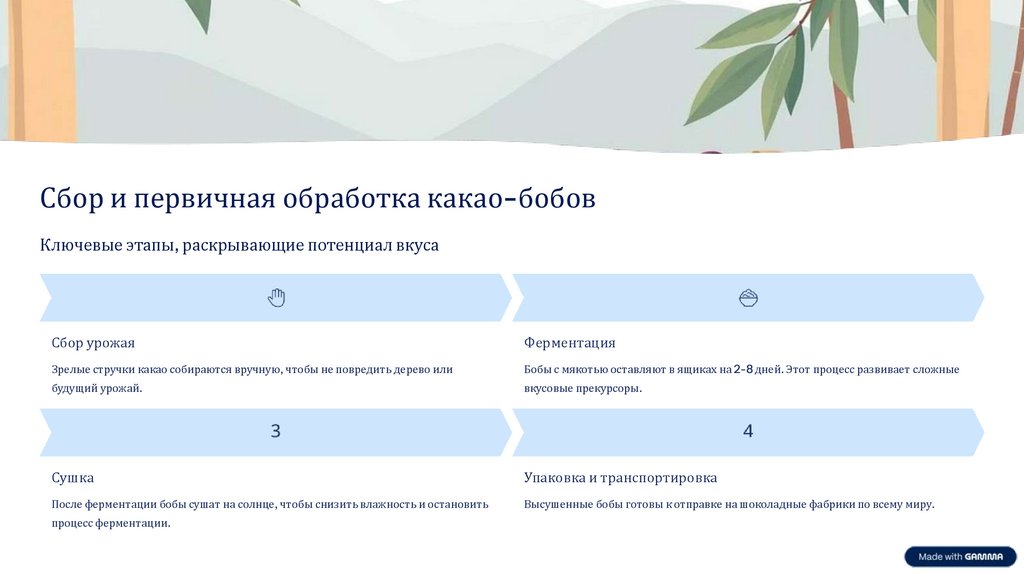 Сбор и первичная обработка какао-бобов

Ключевые этапы, раскрывающие потенциал вкуса

Сбор урожая

Зрелые стручки какао собираются вручную, чтобы не повредить дерево или будущий урожай.

Ферментация

Бобы с мякотью оставляют в ящиках на 2-8 дней. Этот процесс развивает сложные вкусовые прекурсоры.

3

Сушка

После ферментации бобы сушат на солнце, чтобы снизить влажность и остановить процесс ферментации.

4

Упаковка и транспортировка

Высушенные бобы готовы к отправке на шоколадные фабрики по всему миру.

Made with GAMMA